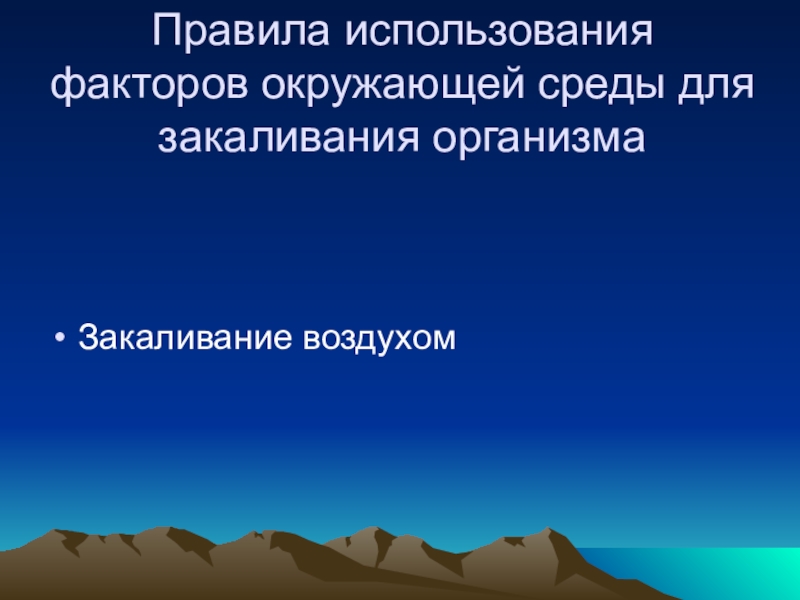 Правила использования факторов окружающей среды для закаливания организма

• Закаливание воздухом